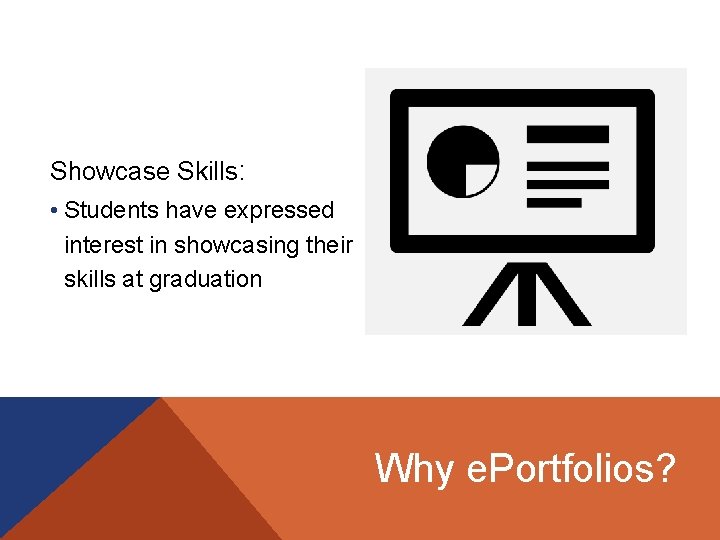 Showcase Skills:

• Students have expressed interest in showcasing their skills at graduation

Why ePortfolios?